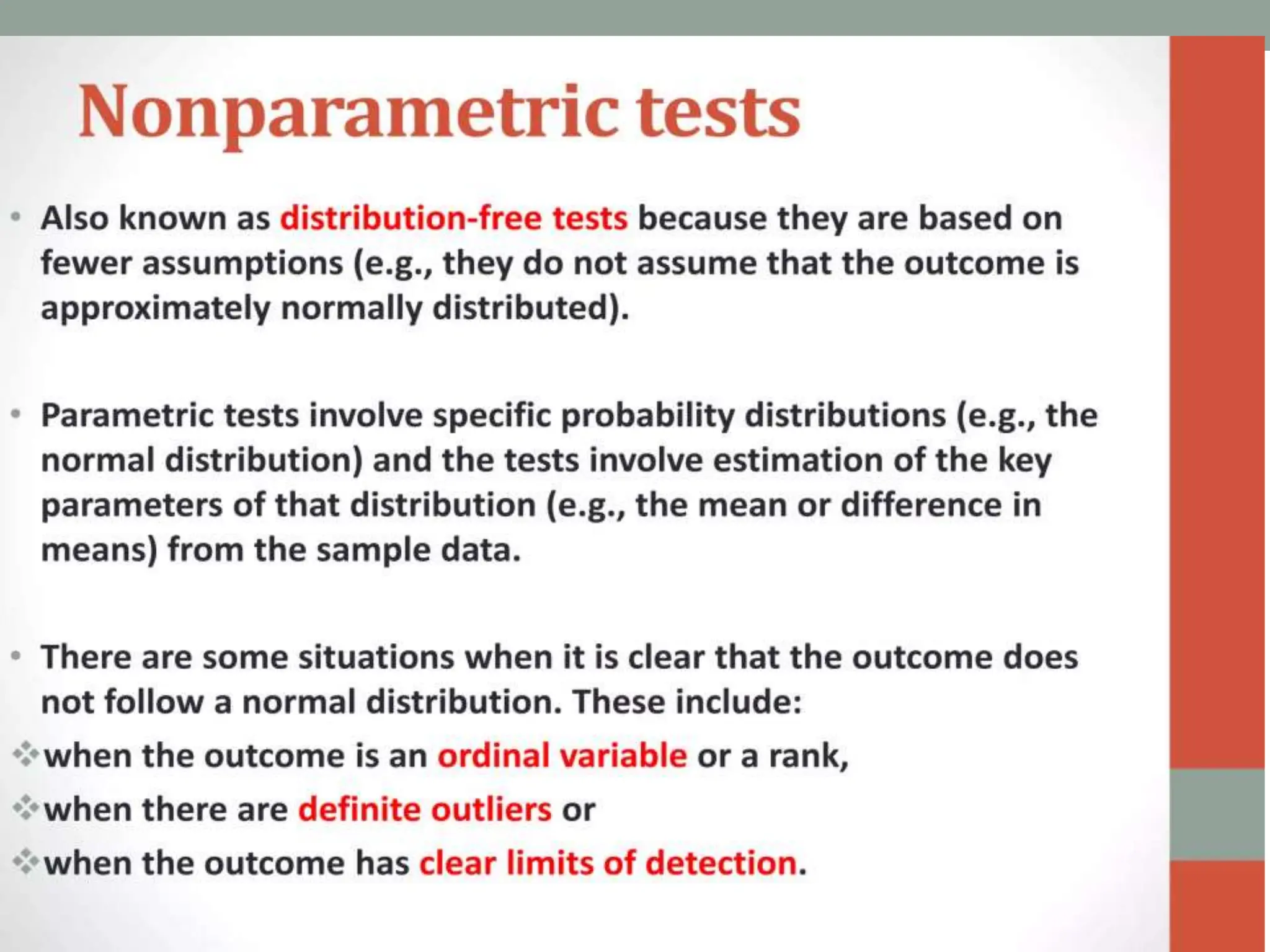 Nonparametric tests

• Also known as distribution-free tests because they are based on fewer assumptions (e.g., they do not assume that the outcome is approximately normally distributed).

• Parametric tests involve specific probability distributions (e.g., the normal distribution) and the tests involve estimation of the key parameters of that distribution (e.g., the mean or difference in means) from the sample data.

• There are some situations when it is clear that the outcome does not follow a normal distribution. These include:
❖ when the outcome is an ordinal variable or a rank,
❖ when there are definite outliers or
❖ when the outcome has clear limits of detection.